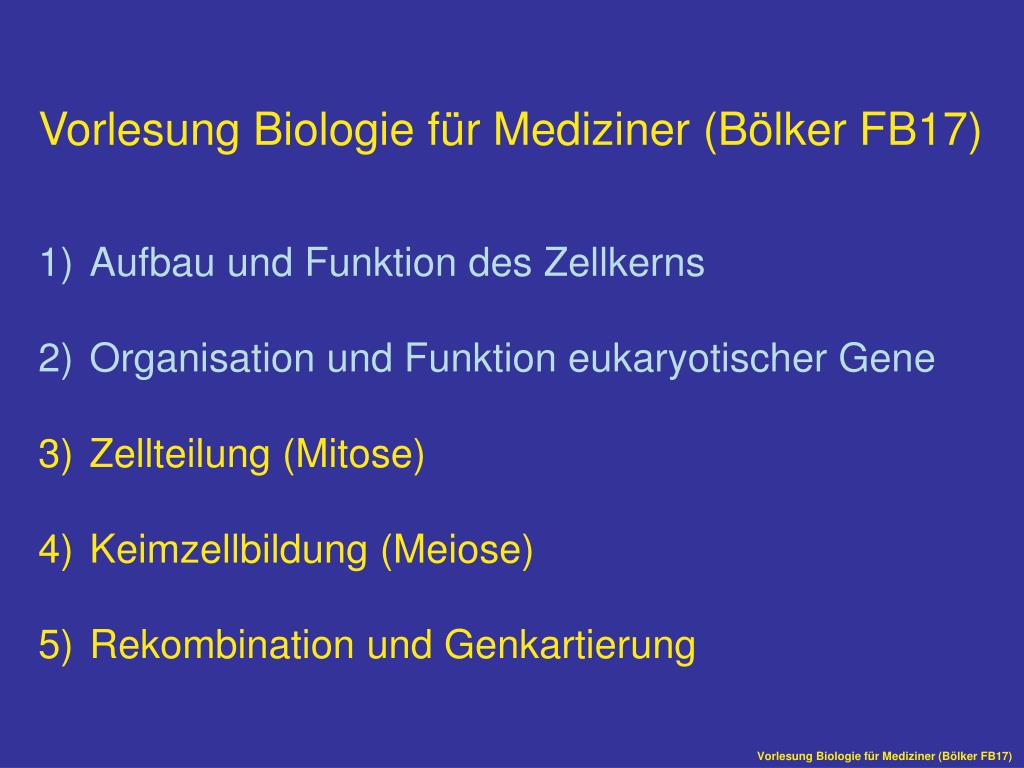 Vorlesung Biologie für Mediziner (Bölker FB17)

1) Aufbau und Funktion des Zellkerns

2) Organisation und Funktion eukaryotischer Gene

3) Zellteilung (Mitose)

4) Keimzellbildung (Meiose)

5) Rekombination und Genkartierung

Vorlesung Biologie für Mediziner (Bölker FB17)